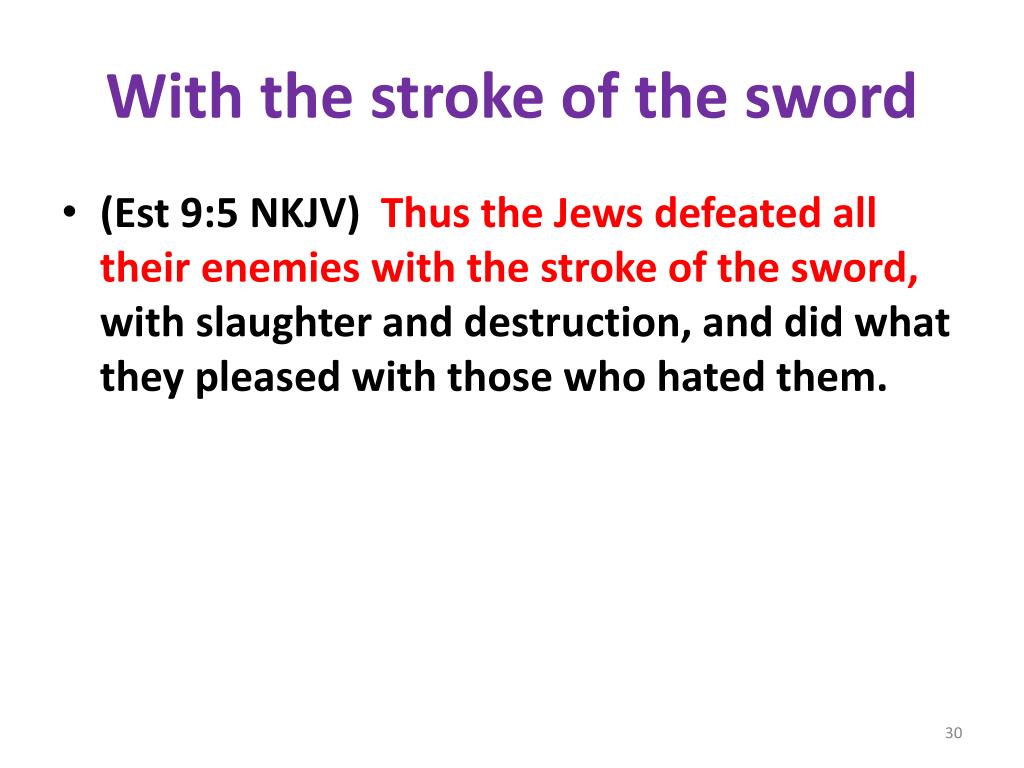 With the stroke of the sword

• (Est 9:5 NKJV) Thus the Jews defeated all their enemies with the stroke of the sword, with slaughter and destruction, and did what they pleased with those who hated them.

30